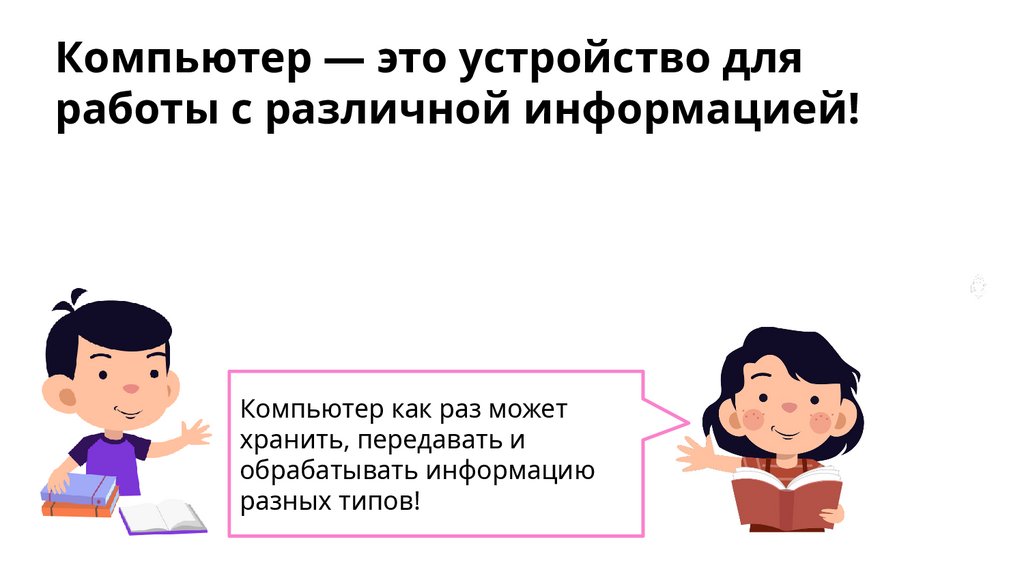 Компьютер — это устройство для работы с различной информацией!

Компьютер как раз может хранить, передавать и обрабатывать информацию разных типов!